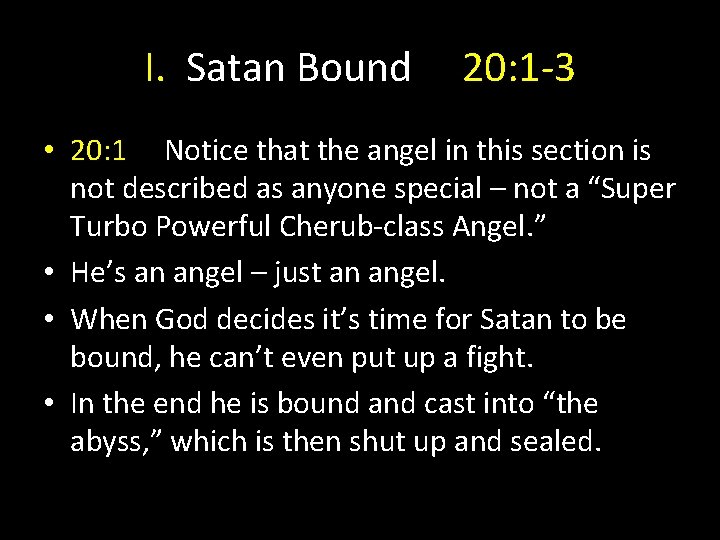 I. Satan Bound 20:1-3

• 20:1 Notice that the angel in this section is not described as anyone special – not a “Super Turbo Powerful Cherub-class Angel.”
• He’s an angel – just an angel.
• When God decides it’s time for Satan to be bound, he can’t even put up a fight.
• In the end he is bound and cast into “the abyss,” which is then shut up and sealed.